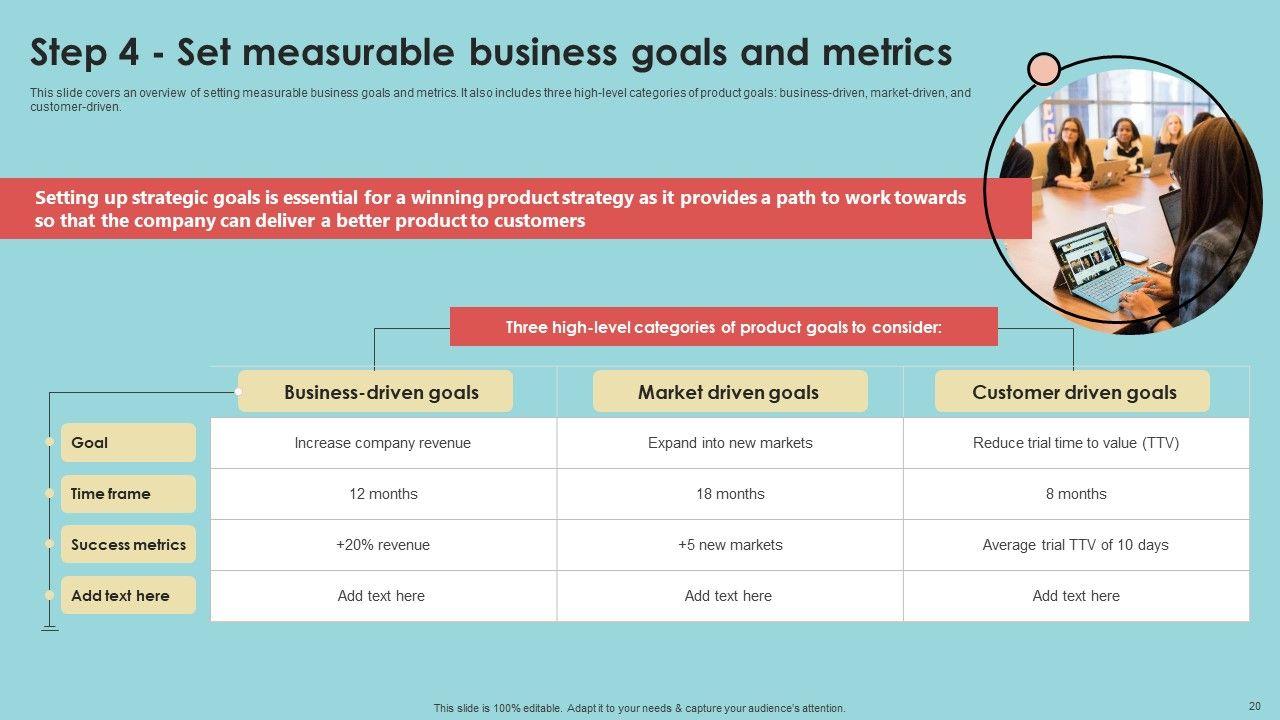 Step 4 - Set measurable business goals and metrics

This slide covers an overview of setting measurable business goals and metrics. It also includes three high-level categories of product goals: business-driven, market-driven, and customer-driven.

Setting up strategic goals is essential for a winning product strategy as it provides a path to work towards so that the company can deliver a better product to customers

Three high-level categories of product goals to consider:

| | Business-driven goals | Market driven goals | Customer driven goals |
|---|---|---|---|
| Goal | Increase company revenue | Expand into new markets | Reduce trial time to value (TTV) |
| Time frame | 12 months | 18 months | 8 months |
| Success metrics | +20% revenue | +5 new markets | Average trial TTV of 10 days |
| Add text here | Add text here | Add text here | Add text here |

This slide is 100% editable. Adapt it to your needs & capture your audience's attention.

20